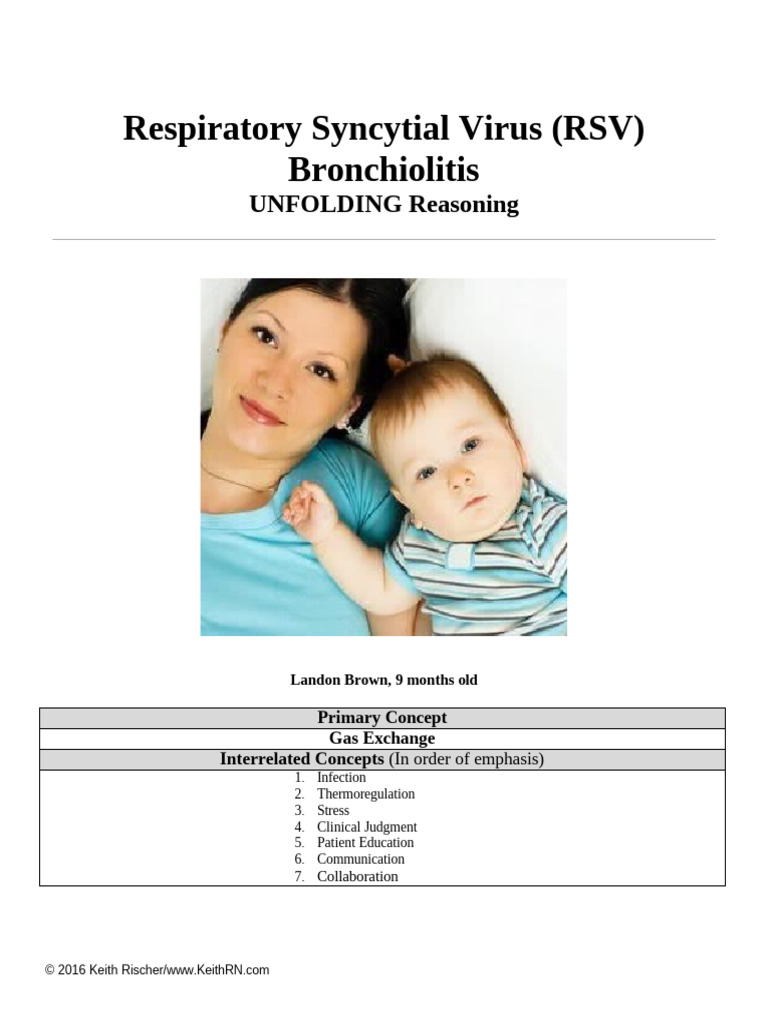 Respiratory Syncytial Virus (RSV) Bronchiolitis
UNFOLDING Reasoning

Landon Brown, 9 months old

| Primary Concept |
|---|
| Gas Exchange |
| Interrelated Concepts (In order of emphasis) |
| 1. Infection<br>2. Thermoregulation<br>3. Stress<br>4. Clinical Judgment<br>5. Patient Education<br>6. Communication<br>7. Collaboration |

© 2016 Keith Rischer/www.KeithRN.com